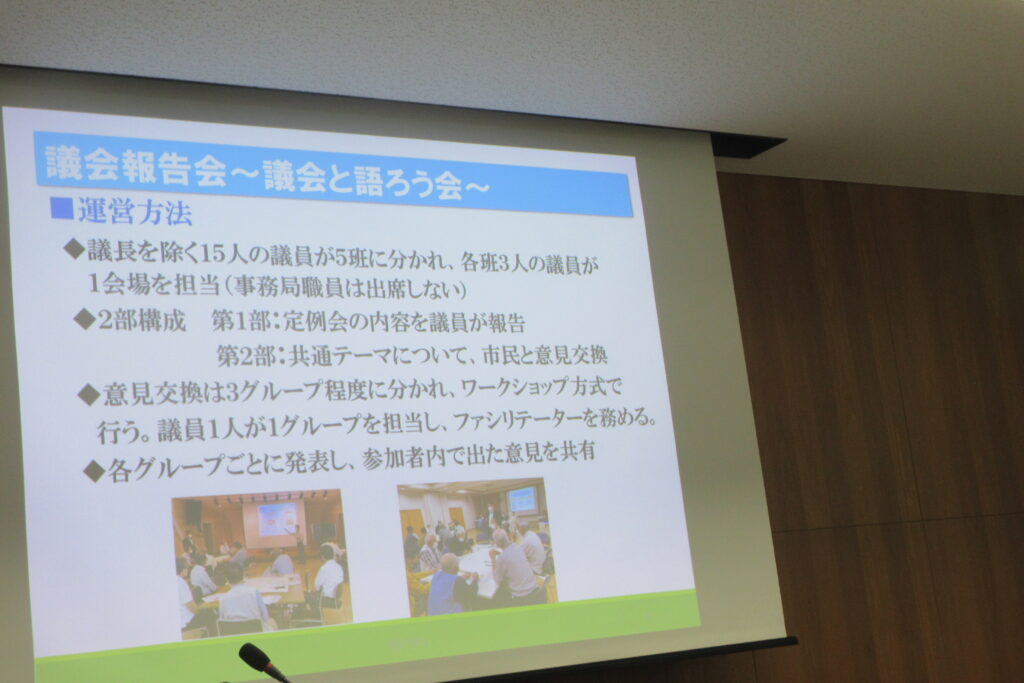 議会報告会～議会と語ろう会～

■運営方法

◆議長を除く15人の議員が5班に分かれ、各班3人の議員が1会場を担当（事務局職員は出席しない）

◆2部構成　第1部：定例会の内容を議員が報告
第2部：共通テーマについて、市民と意見交換

◆意見交換は3グループ程度に分かれ、ワークショップ方式で行う。議員1人が1グループを担当し、ファシリテーターを務める。

◆各グループごとに発表し、参加者内で出た意見を共有